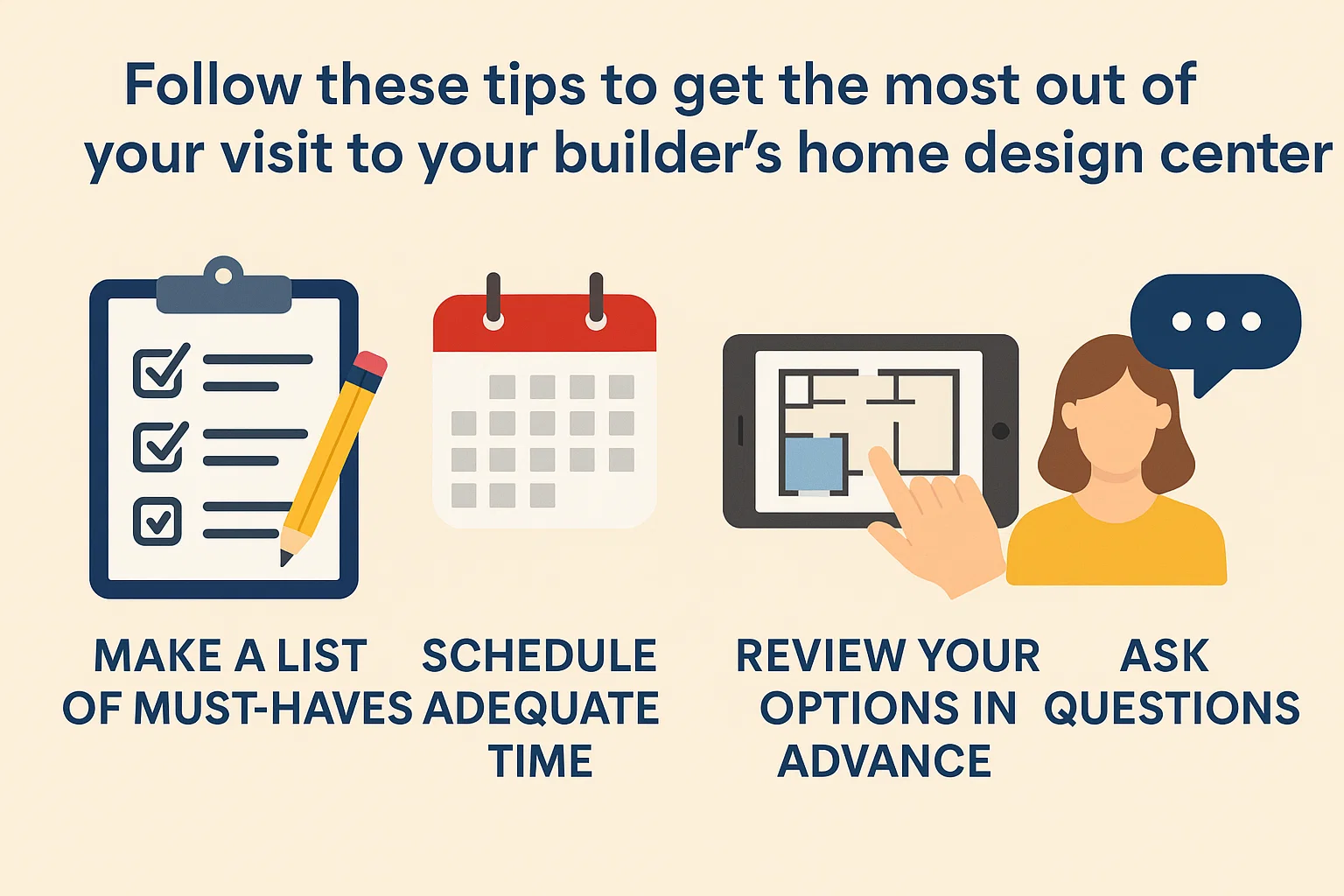 Follow these tips to get the most out of your visit to your builder's home design center

MAKE A LIST OF MUST-HAVES

SCHEDULE ADEQUATE TIME

REVIEW YOUR OPTIONS IN ADVANCE

ASK QUESTIONS